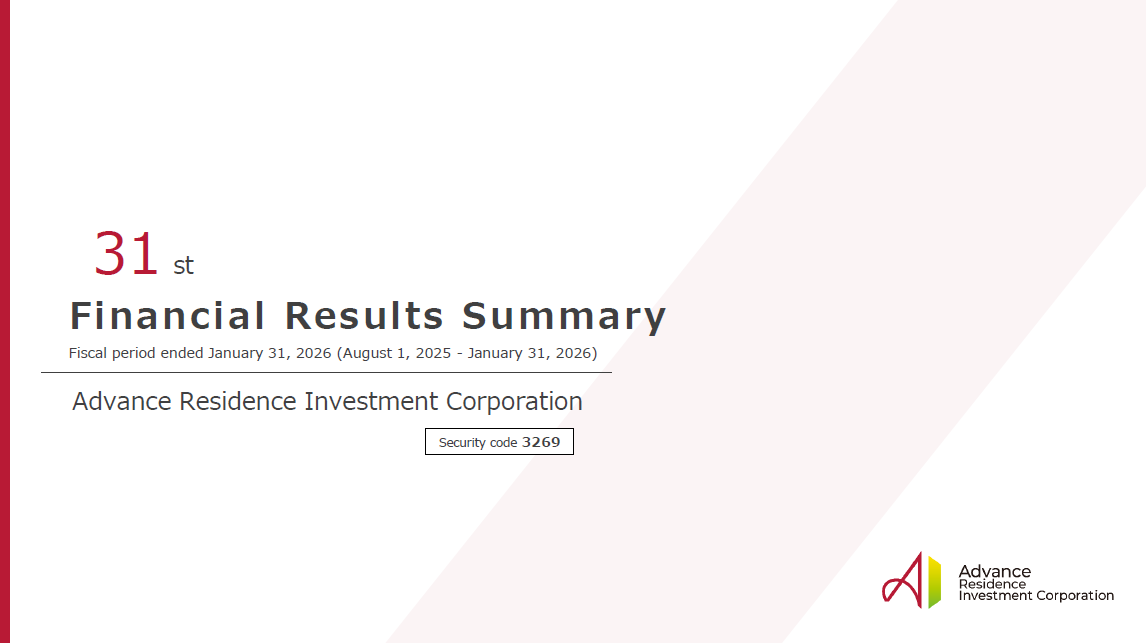 31 st

Financial Results Summary

Fiscal period ended January 31, 2026 (August 1, 2025 - January 31, 2026)

Advance Residence Investment Corporation

Security code 3269

Advance
Residence
Investment Corporation